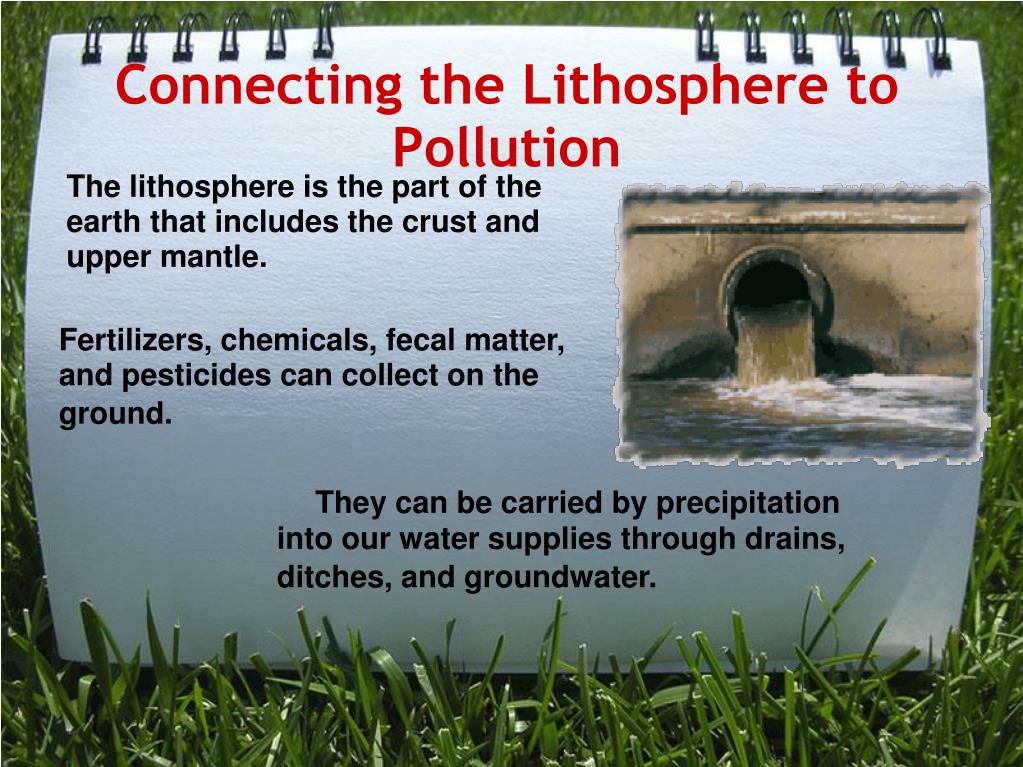 Connecting the Lithosphere to Pollution

The lithosphere is the part of the earth that includes the crust and upper mantle.

Fertilizers, chemicals, fecal matter, and pesticides can collect on the ground.

They can be carried by precipitation into our water supplies through drains, ditches, and groundwater.